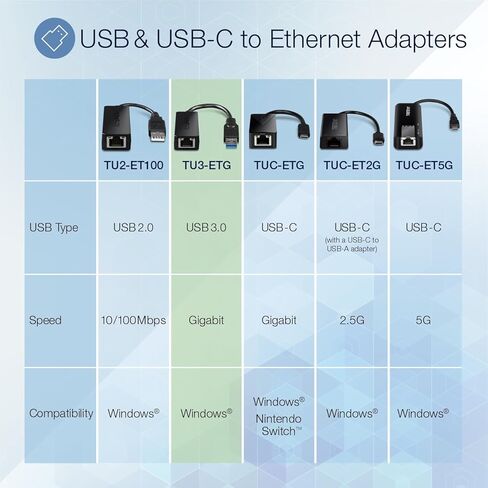 USB & USB-C to Ethernet Adapters

| | TU2-ET100 | TU3-ETG | TUC-ETG | TUC-ET2G | TUC-ET5G |
|---|---|---|---|---|---|
| USB Type | USB 2.0 | USB 3.0 | USB-C | USB-C (with a USB-C to USB-A adapter) | USB-C |
| Speed | 10/100Mbps | Gigabit | Gigabit | 2.5G | 5G |
| Compatibility | Windows® | Windows® | Windows® Nintendo Switch™ | Windows® | Windows® |